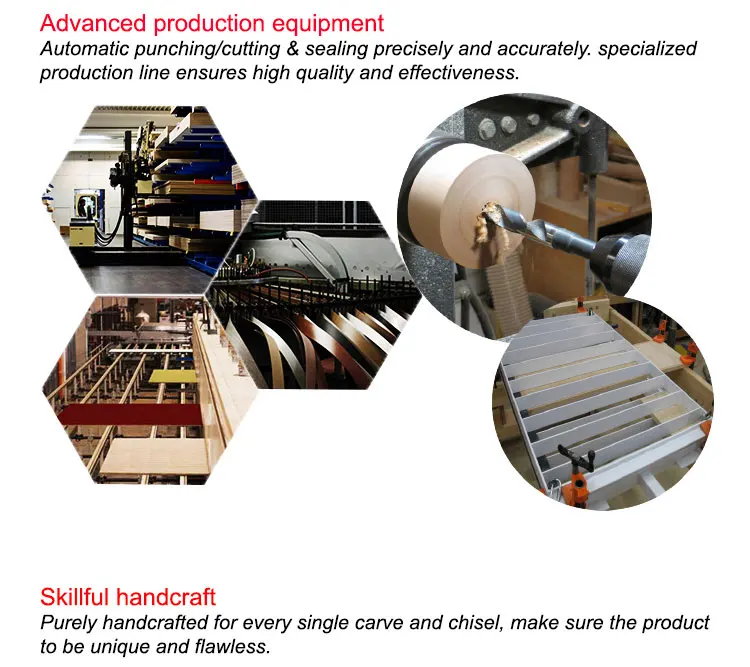 Advanced production equipment

Automatic punching/cutting & sealing precisely and accurately. specialized production line ensures high quality and effectiveness.

Skillful handcraft

Purely handcrafted for every single carve and chisel, make sure the product to be unique and flawless.